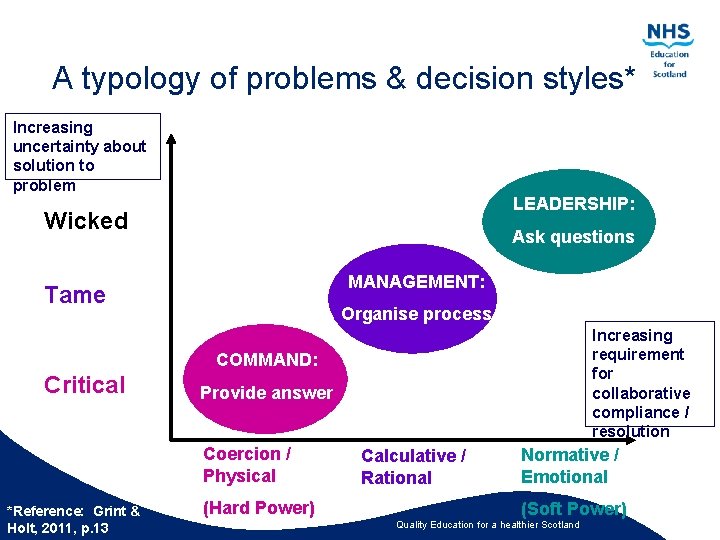 NHS
Education for Scotland

A typology of problems & decision styles*

Increasing uncertainty about solution to problem

Wicked

Tame

Critical

LEADERSHIP:
Ask questions

MANAGEMENT:
Organise process

COMMAND:
Provide answer

Increasing requirement for collaborative compliance / resolution

Coercion / Physical

(Hard Power)

Calculative / Rational

Normative / Emotional

(Soft Power)

*Reference: Grint & Holt, 2011, p.13

Quality Education for a healthier Scotland